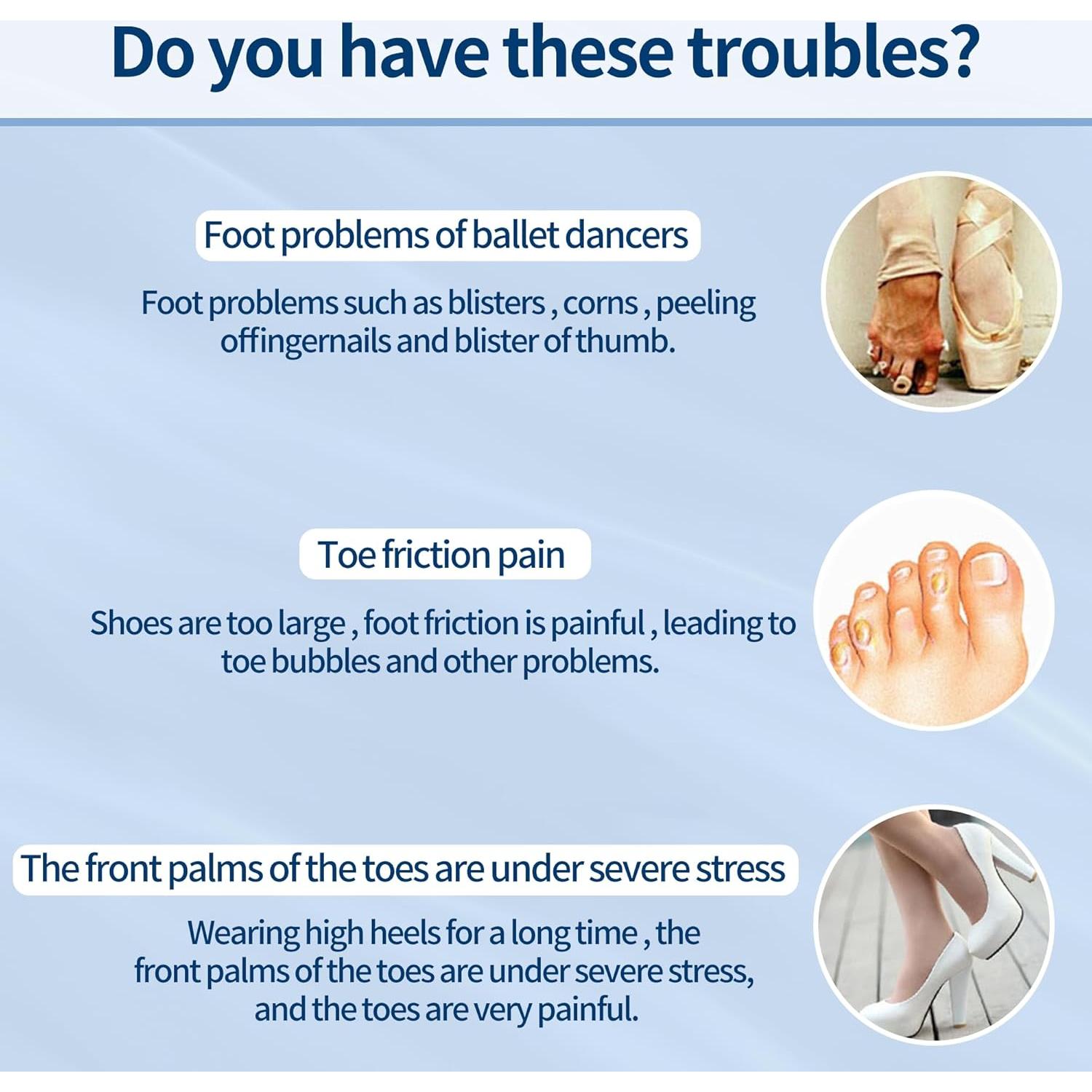 Do you have these troubles?

Foot problems of ballet dancers

Foot problems such as blisters , corns , peeling offingernails and blister of thumb.

Toe friction pain

Shoes are too large , foot friction is painful , leading to toe bubbles and other problems.

The front palms of the toes are under severe stress

Wearing high heels for a long time , the front palms of the toes are under severe stress, and the toes are very painful.